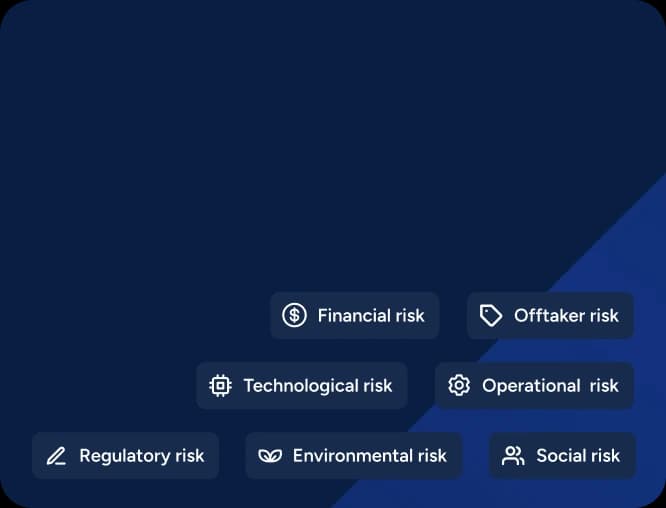 Financial risk
Offtaker risk
Technological risk
Operational risk
Regulatory risk
Environmental risk
Social risk